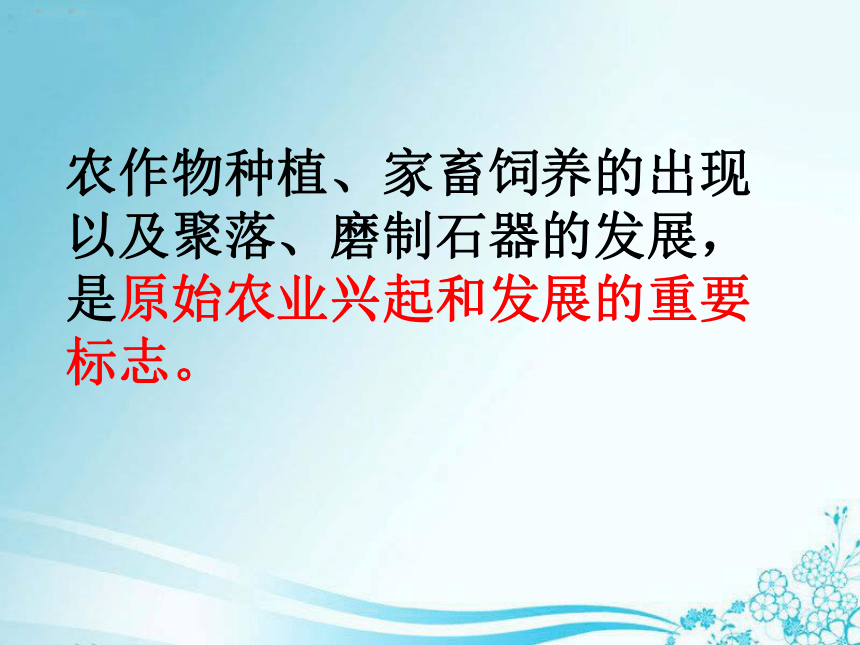 农作物种植、家畜饲养的出现以及聚落、磨制石器的发展，是原始农业兴起和发展的重要标志。